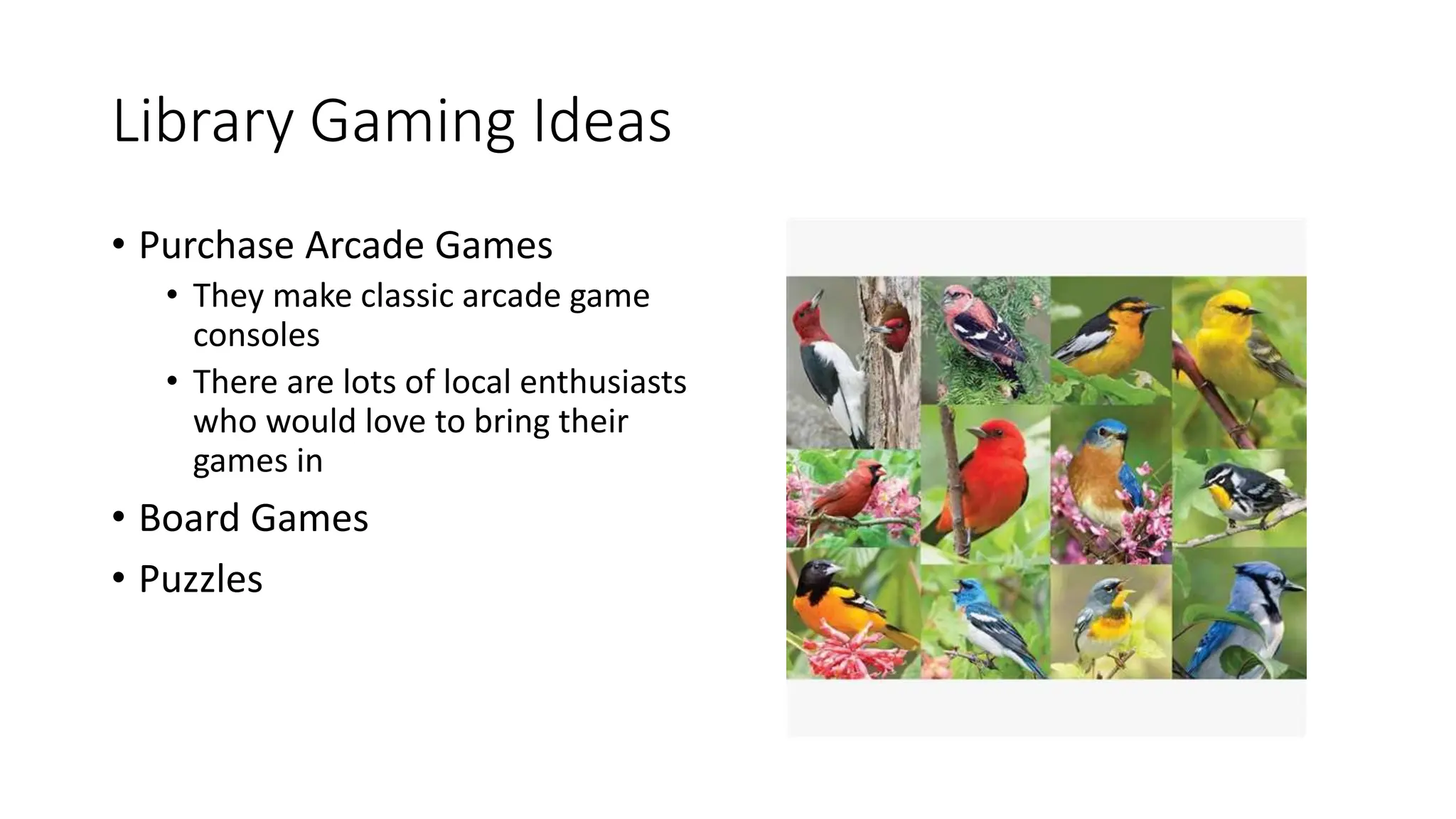 Library Gaming Ideas

• Purchase Arcade Games
  • They make classic arcade game consoles
  • There are lots of local enthusiasts who would love to bring their games in
• Board Games
• Puzzles